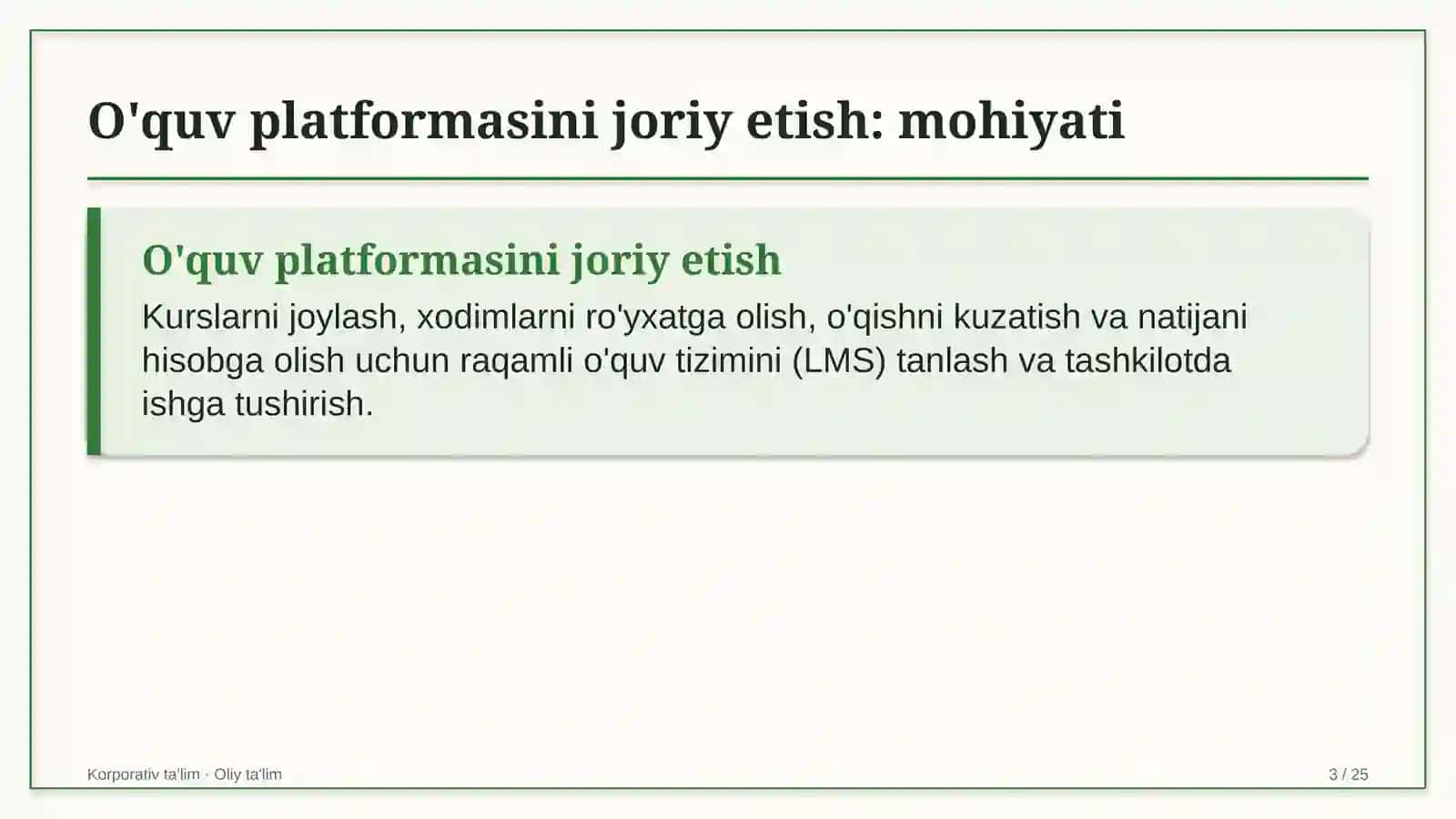 O'quv platformasini joriy etish: mohiyati

O'quv platformasini joriy etish

Kurslarni joylash, xodimlarni ro'yxatga olish, o'qishni kuzatish va natijani hisobga olish uchun raqamli o'quv tizimini (LMS) tanlash va tashkilotda ishga tushirish.

Korporativ ta'lim · Oliy ta'lim

3 / 25